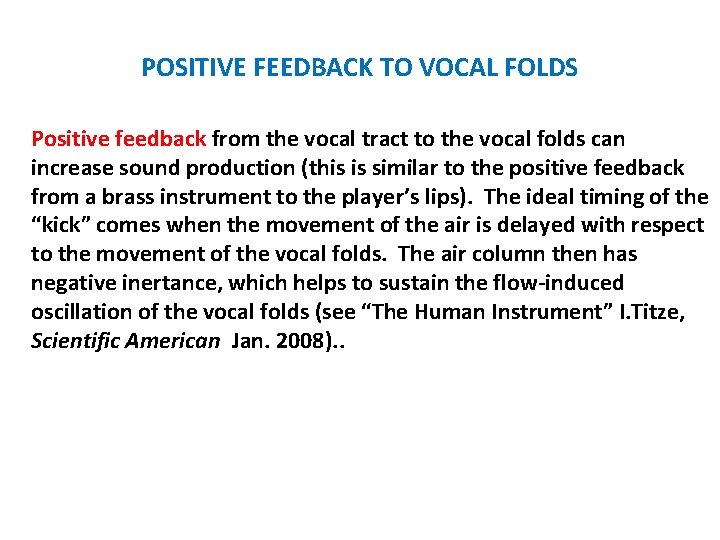 POSITIVE FEEDBACK TO VOCAL FOLDS

Positive feedback from the vocal tract to the vocal folds can increase sound production (this is similar to the positive feedback from a brass instrument to the player's lips). The ideal timing of the "kick" comes when the movement of the air is delayed with respect to the movement of the vocal folds. The air column then has negative inertance, which helps to sustain the flow-induced oscillation of the vocal folds (see "The Human Instrument" I.Titze, Scientific American Jan. 2008)..